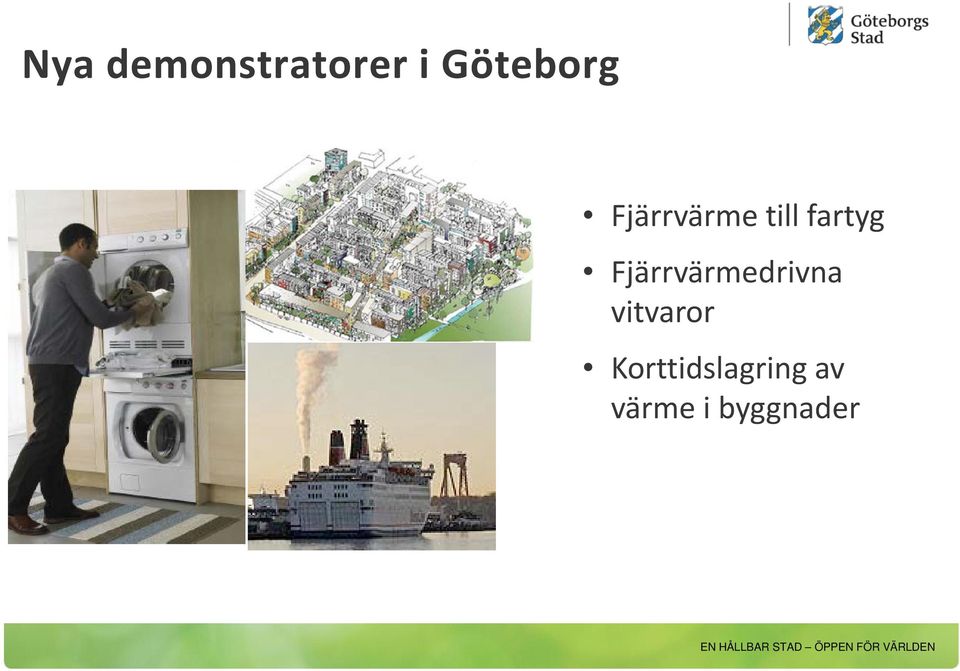 Göteborgs Stad

Nya demonstratorer i Göteborg

• Fjärrvärme till fartyg
• Fjärrvärmedrivna vitvaror
• Korttidslagring av värme i byggnader

EN HÅLLBAR STAD – ÖPPEN FÖR VÄRLDEN